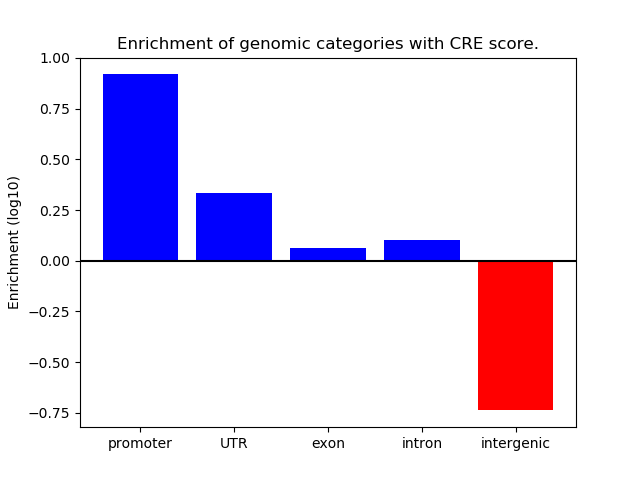 Enrichment of genomic categories with CRE score.

Enrichment (log10)

1.00
0.75
0.50
0.25
0.00
−0.25
−0.50
−0.75

promoter
UTR
exon
intron
intergenic